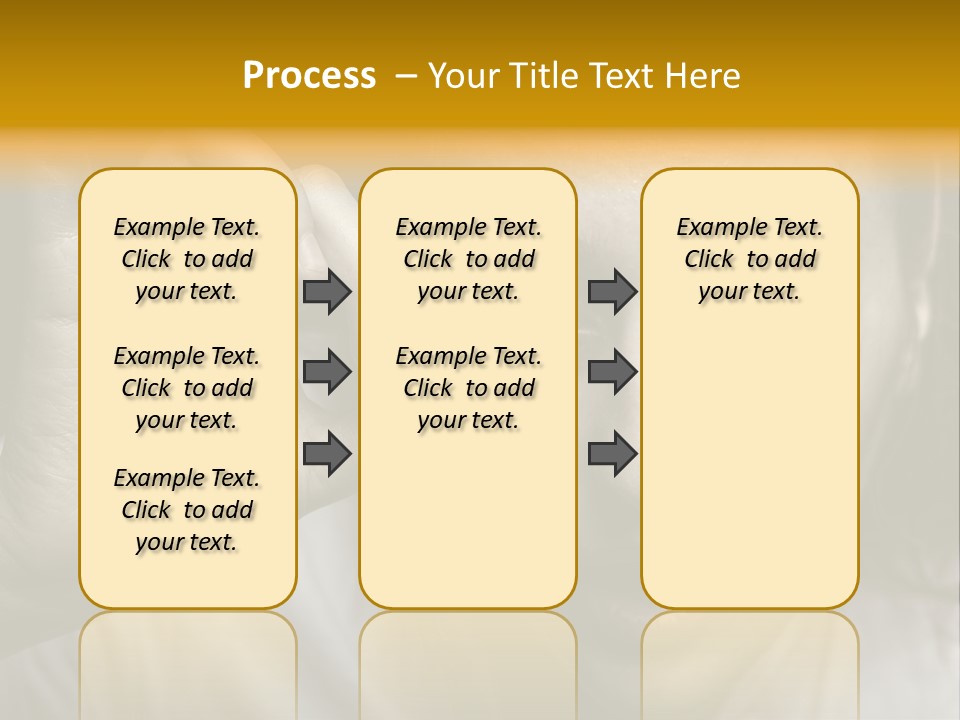 Process – Your Title Text Here

Example Text. Click to add your text.

Example Text. Click to add your text.

Example Text. Click to add your text.

Example Text. Click to add your text.

Example Text. Click to add your text.

Example Text. Click to add your text.